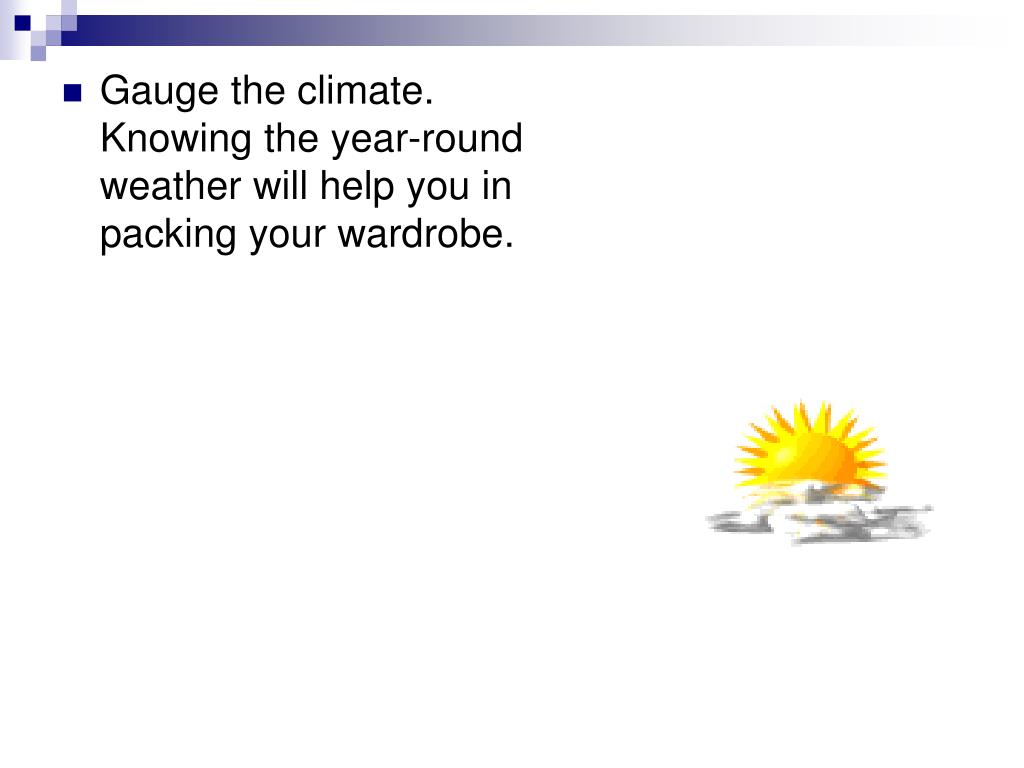 Gauge the climate. Knowing the year-round weather will help you in packing your wardrobe.